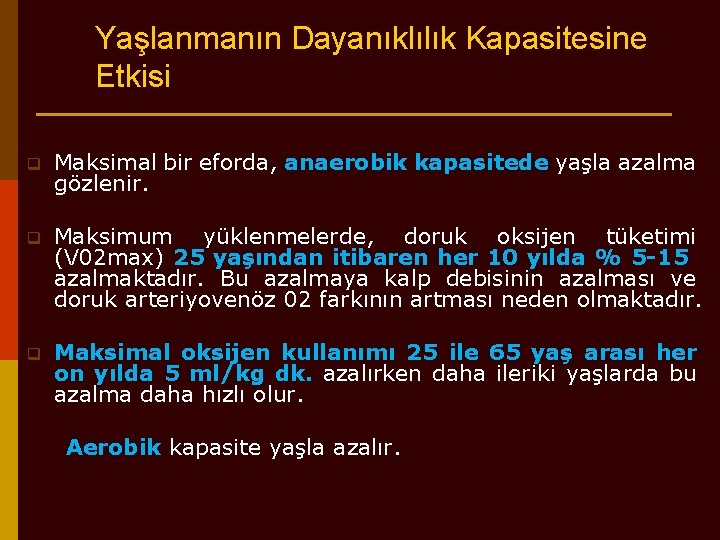 Yaşlanmanın Dayanıklılık Kapasitesine Etkisi

Maksimal bir eforda, anaerobik kapasitede yaşla azalma gözlenir.

Maksimum yüklenmelerde, doruk oksijen tüketimi (V02max) 25 yaşından itibaren her 10 yılda % 5-15 azalmaktadır. Bu azalmaya kalp debisinin azalması ve doruk arteriyovenöz 02 farkının artması neden olmaktadır.

Maksimal oksijen kullanımı 25 ile 65 yaş arası her on yılda 5 ml/kg dk. azalırken daha ileriki yaşlarda bu azalma daha hızlı olur.

Aerobik kapasite yaşla azalır.